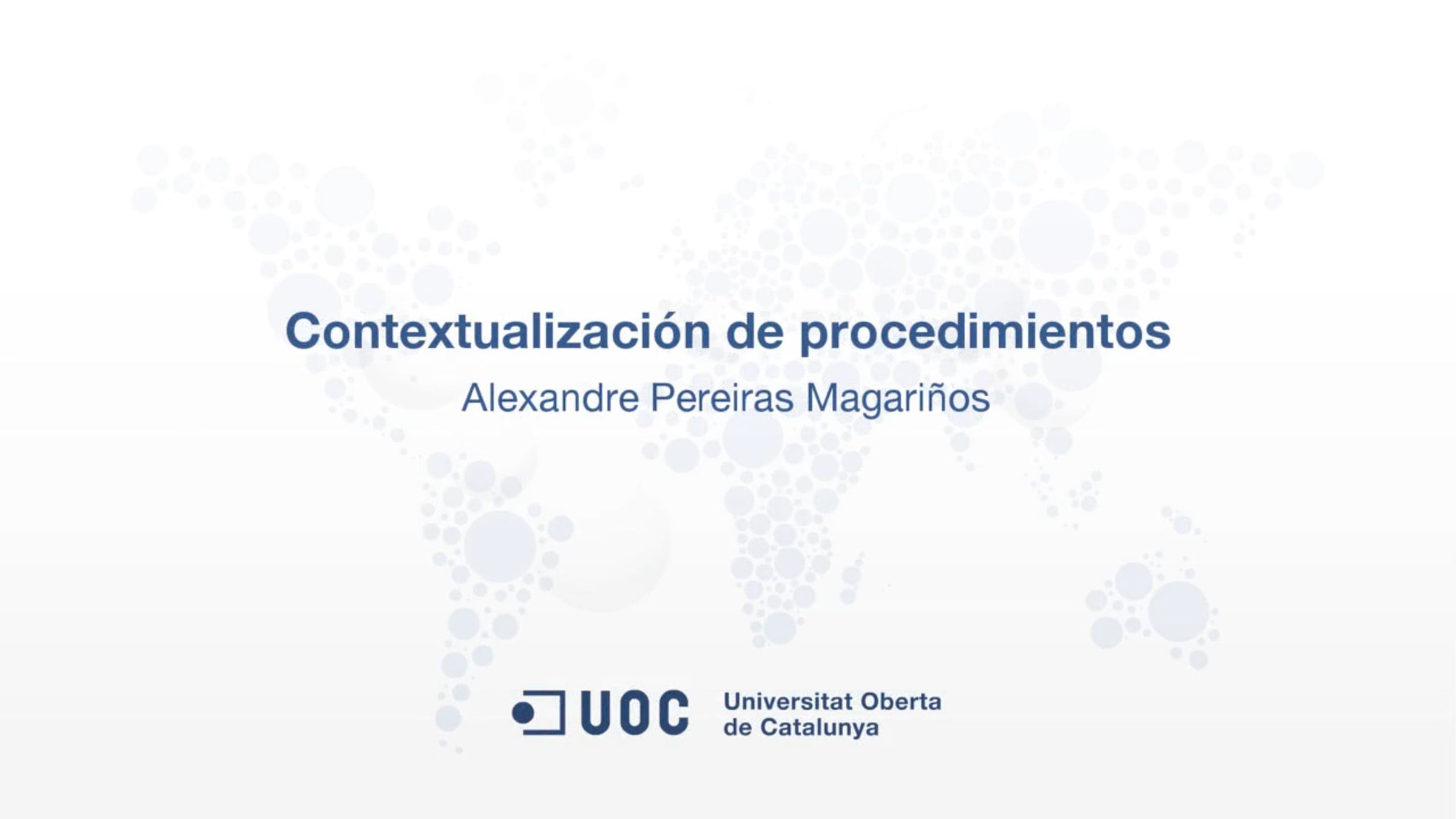 Contextualización de procedimientos
Alexandre Pereiras Magariños

UOC Universitat Oberta de Catalunya